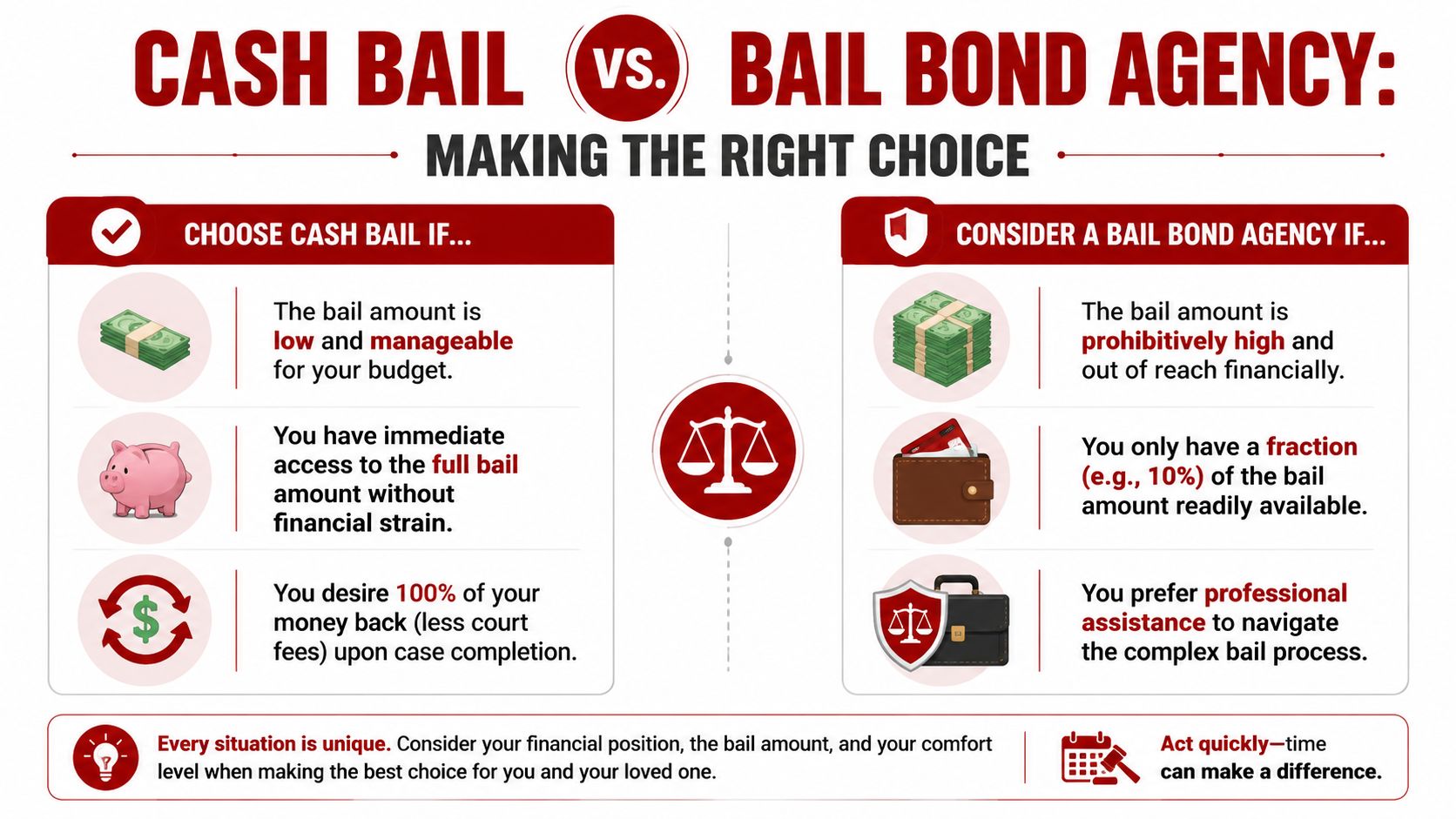 CASH BAIL VS. BAIL BOND AGENCY:

MAKING THE RIGHT CHOICE

CHOOSE CASH BAIL IF...

The bail amount is low and manageable for your budget.

You have immediate access to the full bail amount without financial strain.

You desire 100% of your money back (less court fees) upon case completion.

CONSIDER A BAIL BOND AGENCY IF...

The bail amount is prohibitively high and out of reach financially.

You only have a fraction (e.g., 10%) of the bail amount readily available.

You prefer professional assistance to navigate the complex bail process.

Every situation is unique. Consider your financial position, the bail amount, and your comfort level when making the best choice for you and your loved one.

Act quickly—time can make a difference.